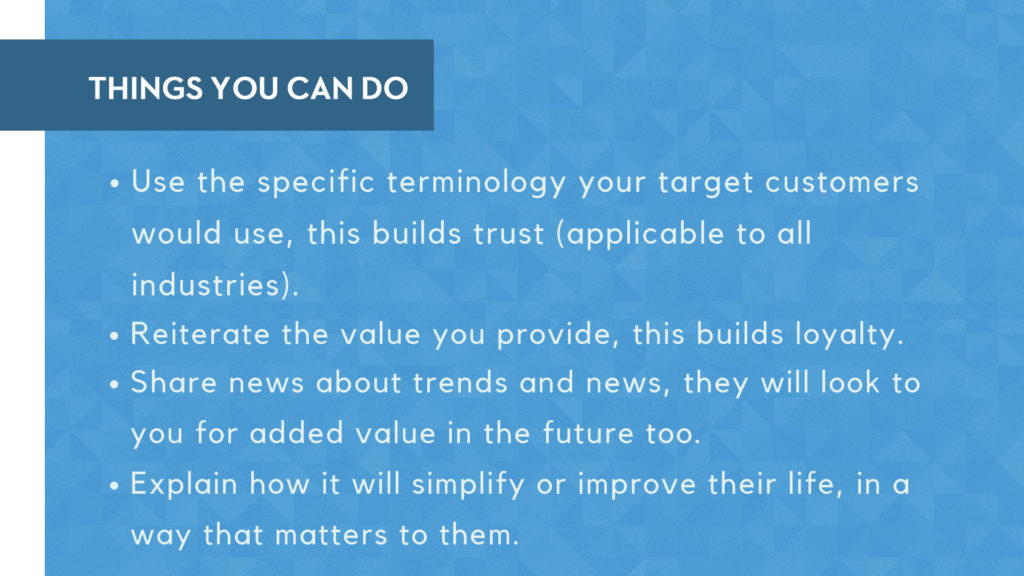 THINGS YOU CAN DO

• Use the specific terminology your target customers would use, this builds trust (applicable to all industries).
• Reiterate the value you provide, this builds loyalty.
• Share news about trends and news, they will look to you for added value in the future too.
• Explain how it will simplify or improve their life, in a way that matters to them.